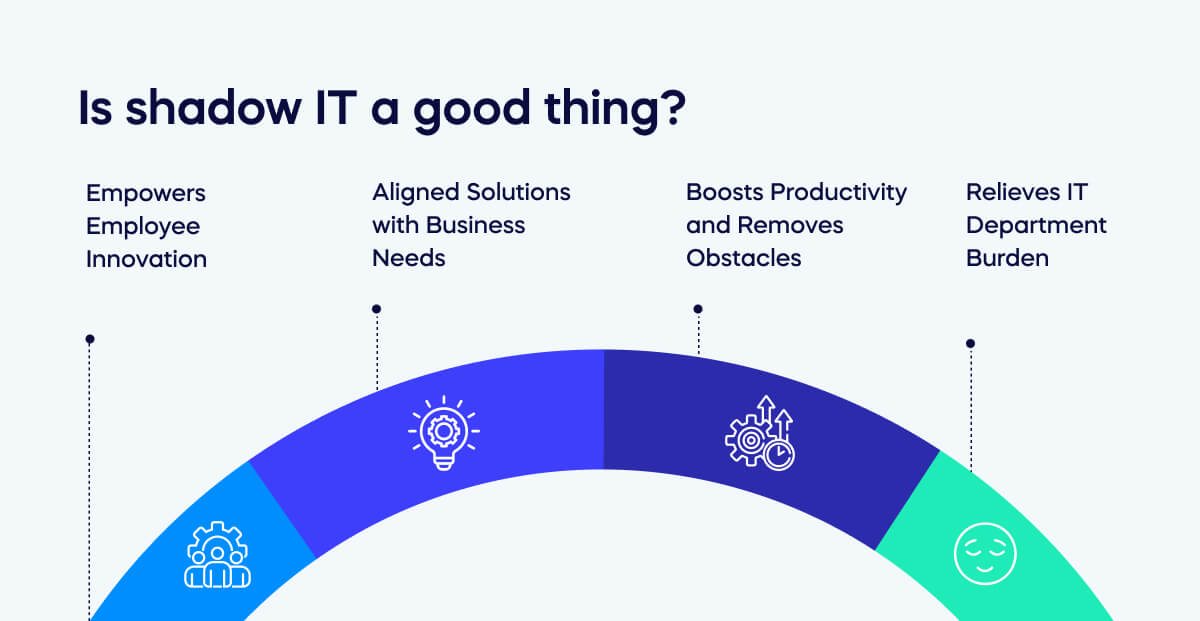 Is shadow IT a good thing?

Empowers Employee Innovation

Aligned Solutions with Business Needs

Boosts Productivity and Removes Obstacles

Relieves IT Department Burden